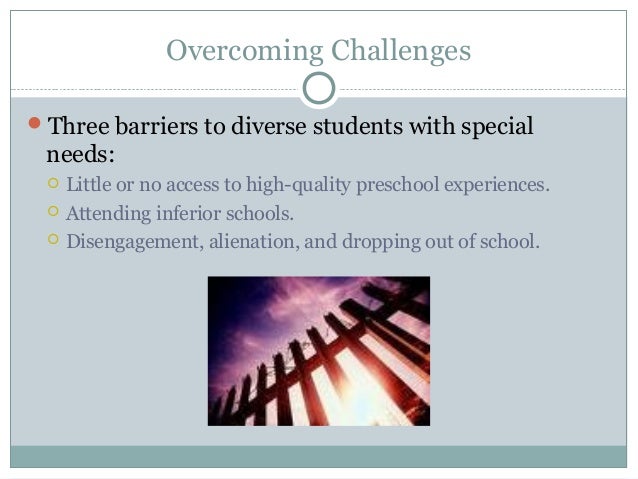 Overcoming Challenges

Three barriers to diverse students with special needs:

Little or no access to high-quality preschool experiences.

Attending inferior schools.

Disengagement, alienation, and dropping out of school.